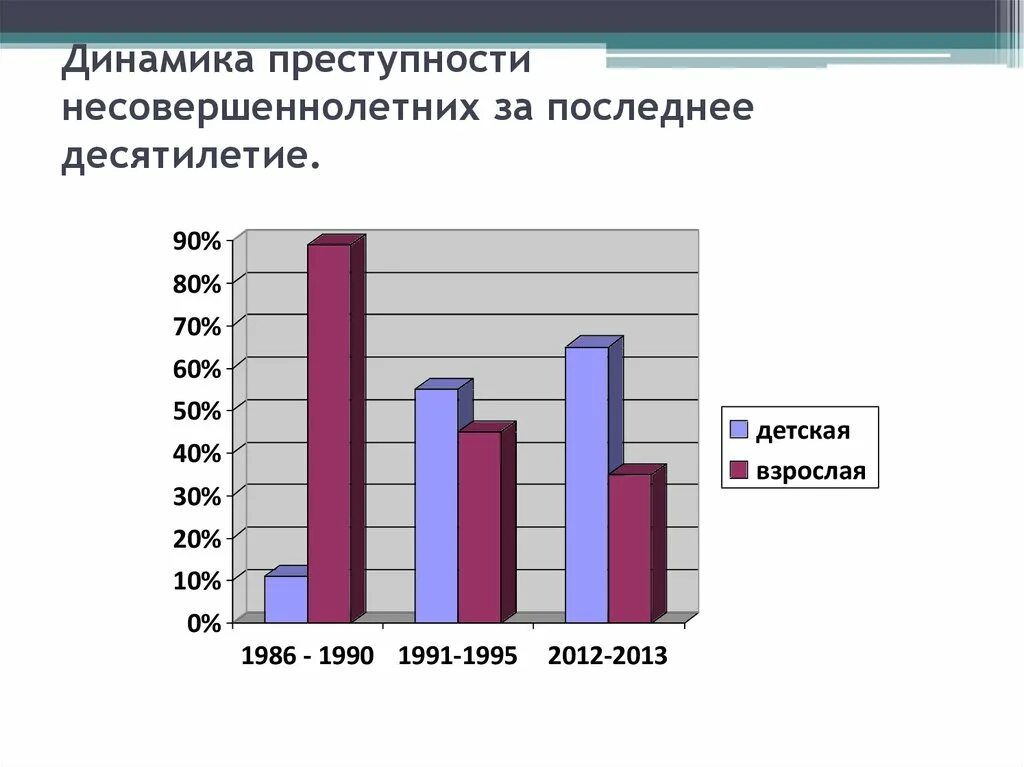 Динамика преступности несовершеннолетних за последнее десятилетие.

90%
80%
70%
60%
50%
40%
30%
20%
10%
0%

1986 - 1990
1991-1995
2012-2013

детская
взрослая